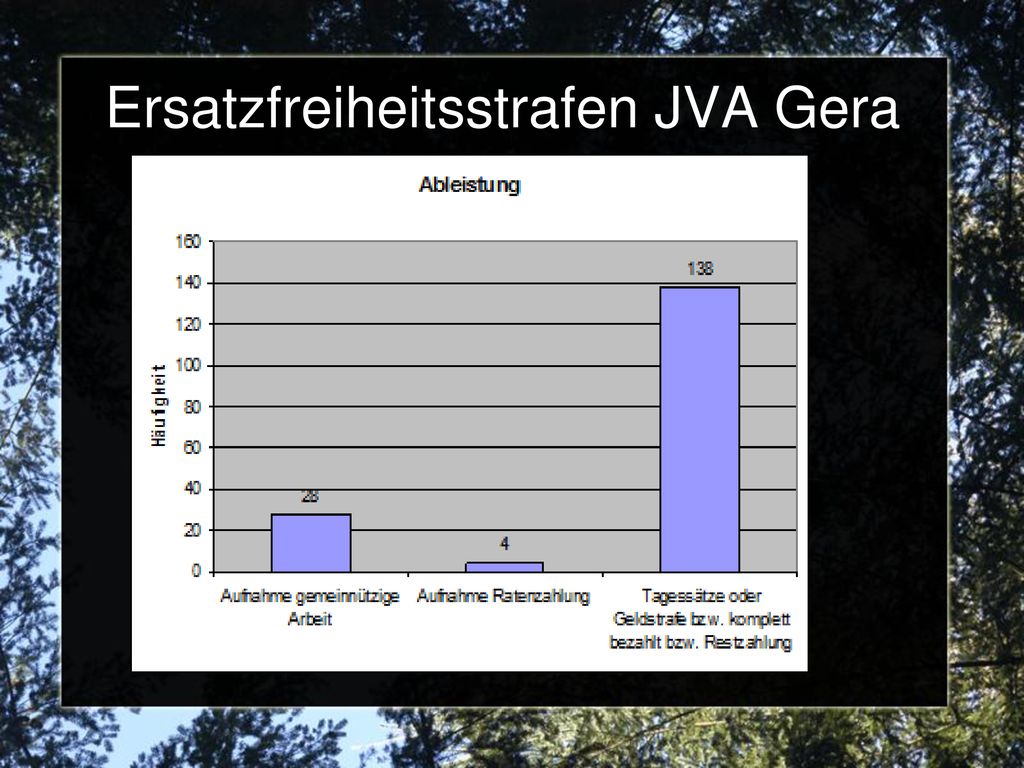 Ersatzfreiheitsstrafen JVA Gera

Ableistung

Häufigkeit

160
140
120
100
80
60
40
20
0

28
4
138

Aufnahme gemeinnützige Arbeit
Aufnahme Ratenzahlung
Tagessätze oder Geldstrafe bzw. komplett bezahlt bzw. Restzahlung